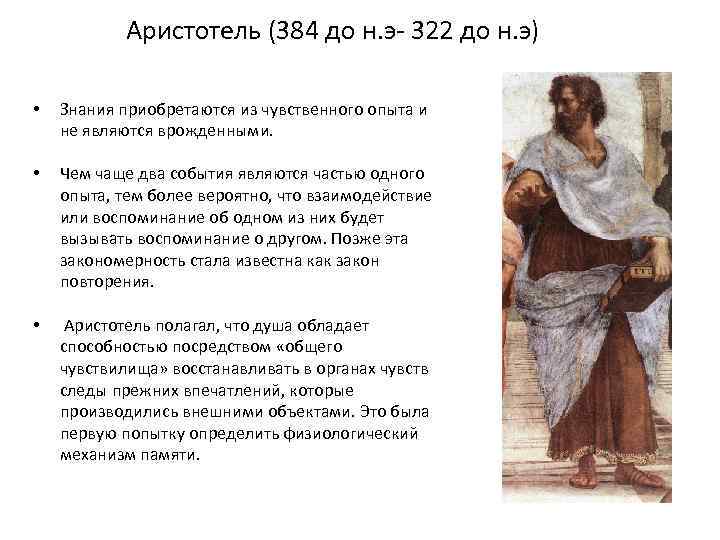 Аристотель (384 до н.э- 322 до н.э)

• Знания приобретаются из чувственного опыта и не являются врожденными.

• Чем чаще два события являются частью одного опыта, тем более вероятно, что взаимодействие или воспоминание об одном из них будет вызывать воспоминание о другом. Позже эта закономерность стала известна как закон повторения.

• Аристотель полагал, что душа обладает способностью посредством «общего чувствилища» восстанавливать в органах чувств следы прежних впечатлений, которые производились внешними объектами. Это была первую попытку определить физиологический механизм памяти.